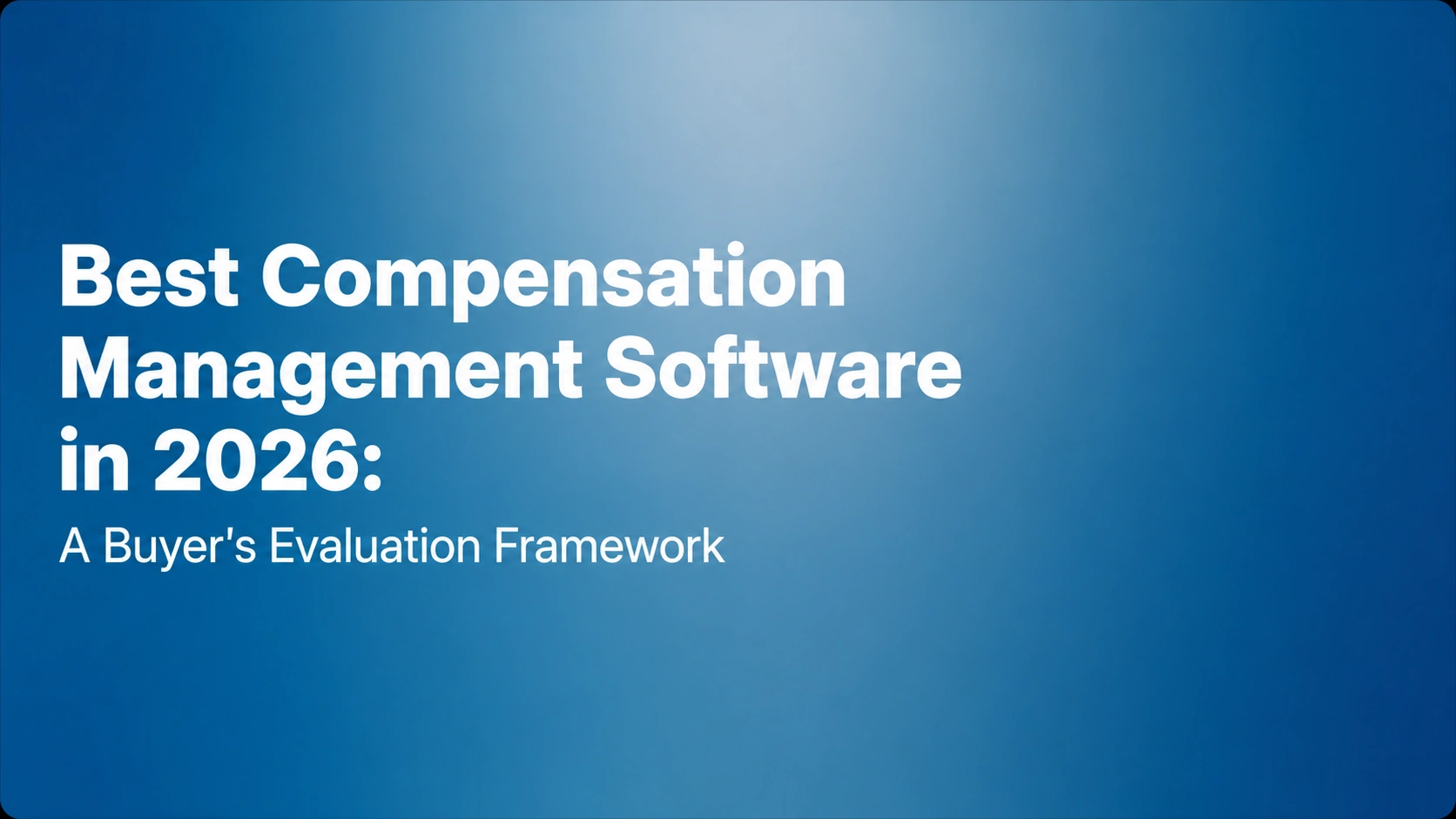 Best Compensation Management Software in 2026:

A Buyer's Evaluation Framework